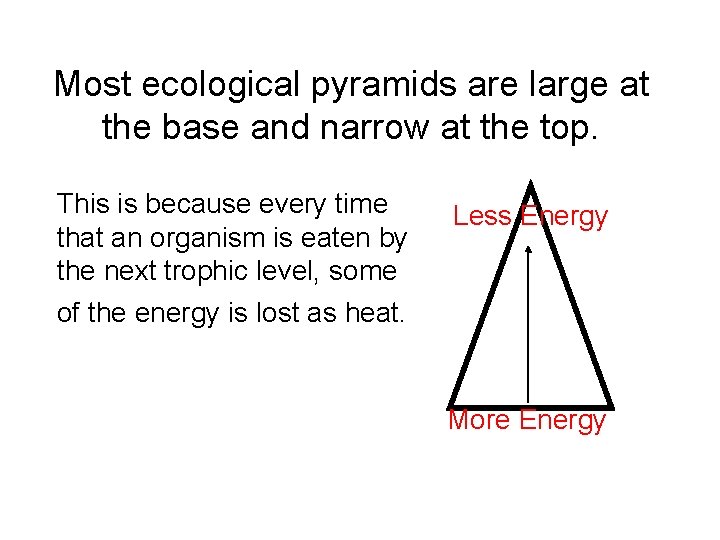 Most ecological pyramids are large at the base and narrow at the top.

This is because every time that an organism is eaten by the next trophic level, some of the energy is lost as heat.

Less Energy

More Energy